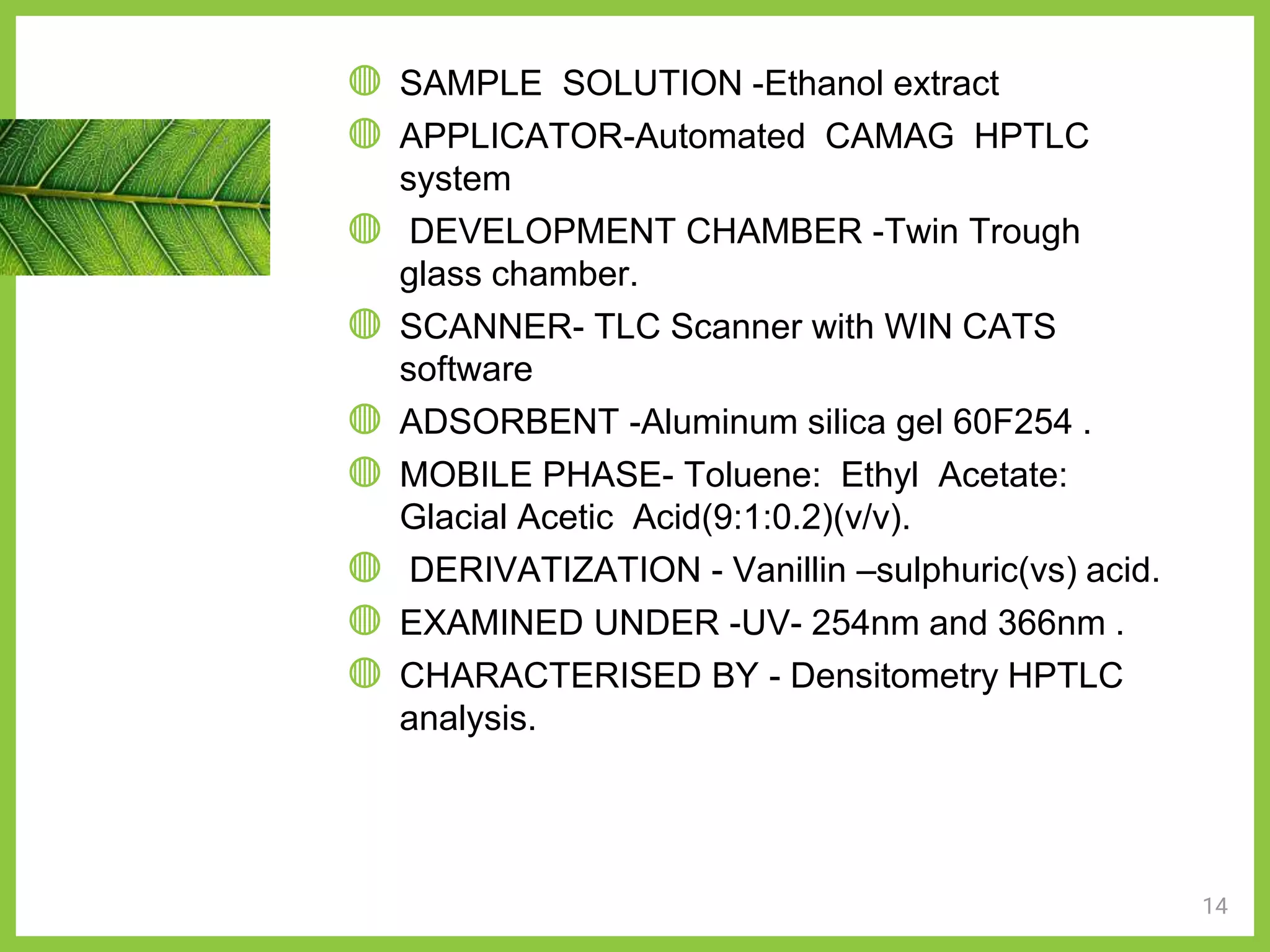 SAMPLE SOLUTION -Ethanol extract

APPLICATOR-Automated CAMAG HPTLC system

DEVELOPMENT CHAMBER -Twin Trough glass chamber.

SCANNER- TLC Scanner with WIN CATS software

ADSORBENT -Aluminum silica gel 60F254 .

MOBILE PHASE- Toluene: Ethyl Acetate: Glacial Acetic Acid(9:1:0.2)(v/v).

DERIVATIZATION - Vanillin –sulphuric(vs) acid.

EXAMINED UNDER -UV- 254nm and 366nm .

CHARACTERISED BY - Densitometry HPTLC analysis.

14